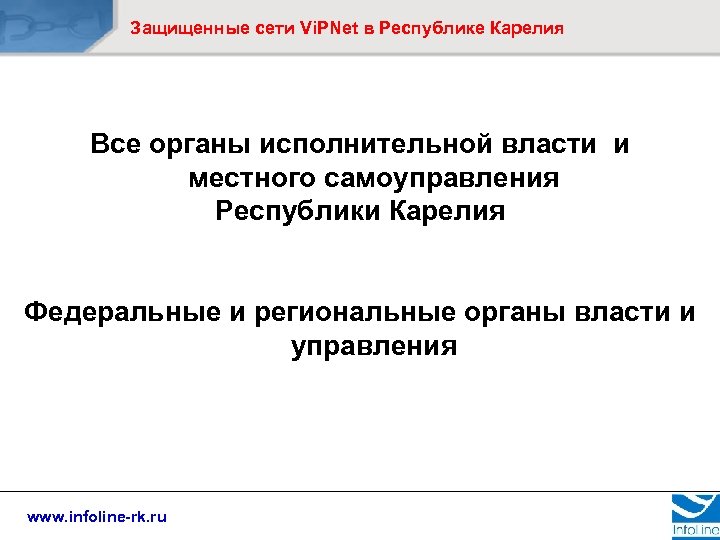 Защищенные сети ViPNet в Республике Карелия

Все органы исполнительной власти и местного самоуправления Республики Карелия

Федеральные и региональные органы власти и управления

www.infoline-rk.ru

Infoline